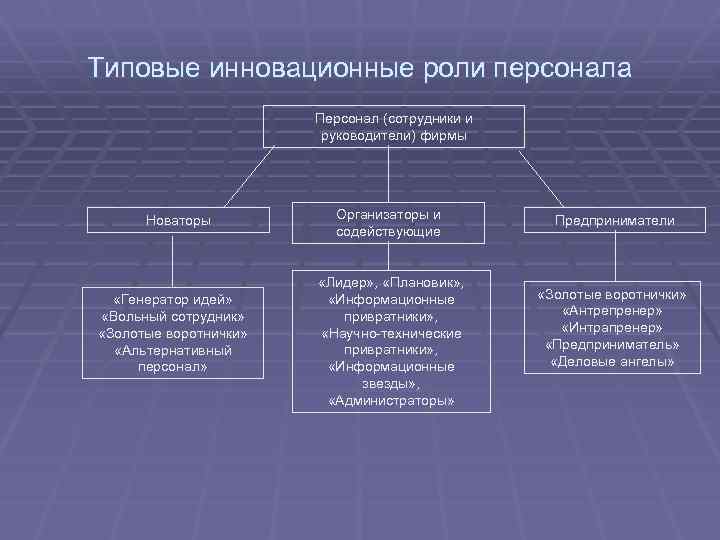 Типовые инновационные роли персонала

Персонал (сотрудники и руководители) фирмы

Новаторы

Организаторы и содействующие

Предприниматели

«Генератор идей» «Вольный сотрудник» «Золотые воротнички» «Альтернативный персонал»

«Лидер», «Плановик», «Информационные привратники», «Научно-технические привратники», «Информационные звезды», «Администраторы»

«Золотые воротнички» «Антрепренер» «Интрапренер» «Предприниматель» «Деловые ангелы»